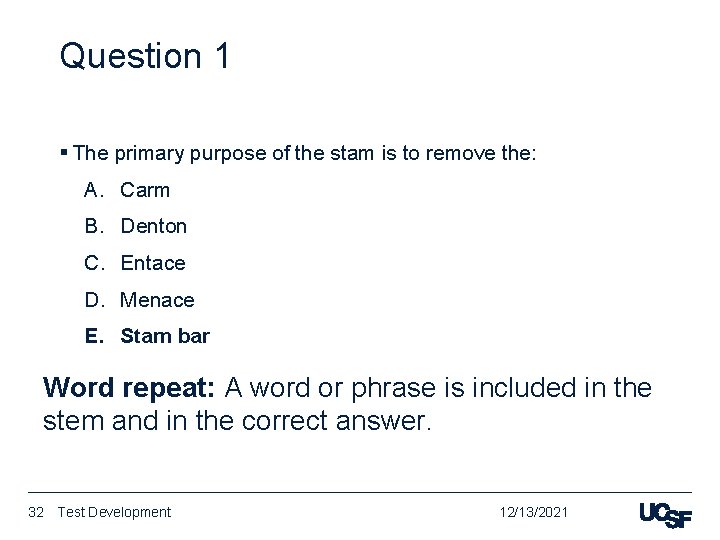 Question 1

▪ The primary purpose of the stam is to remove the:

A. Carm

B. Denton

C. Entace

D. Menace

E. Stam bar

Word repeat: A word or phrase is included in the stem and in the correct answer.

32 Test Development 12/13/2021 UCSF